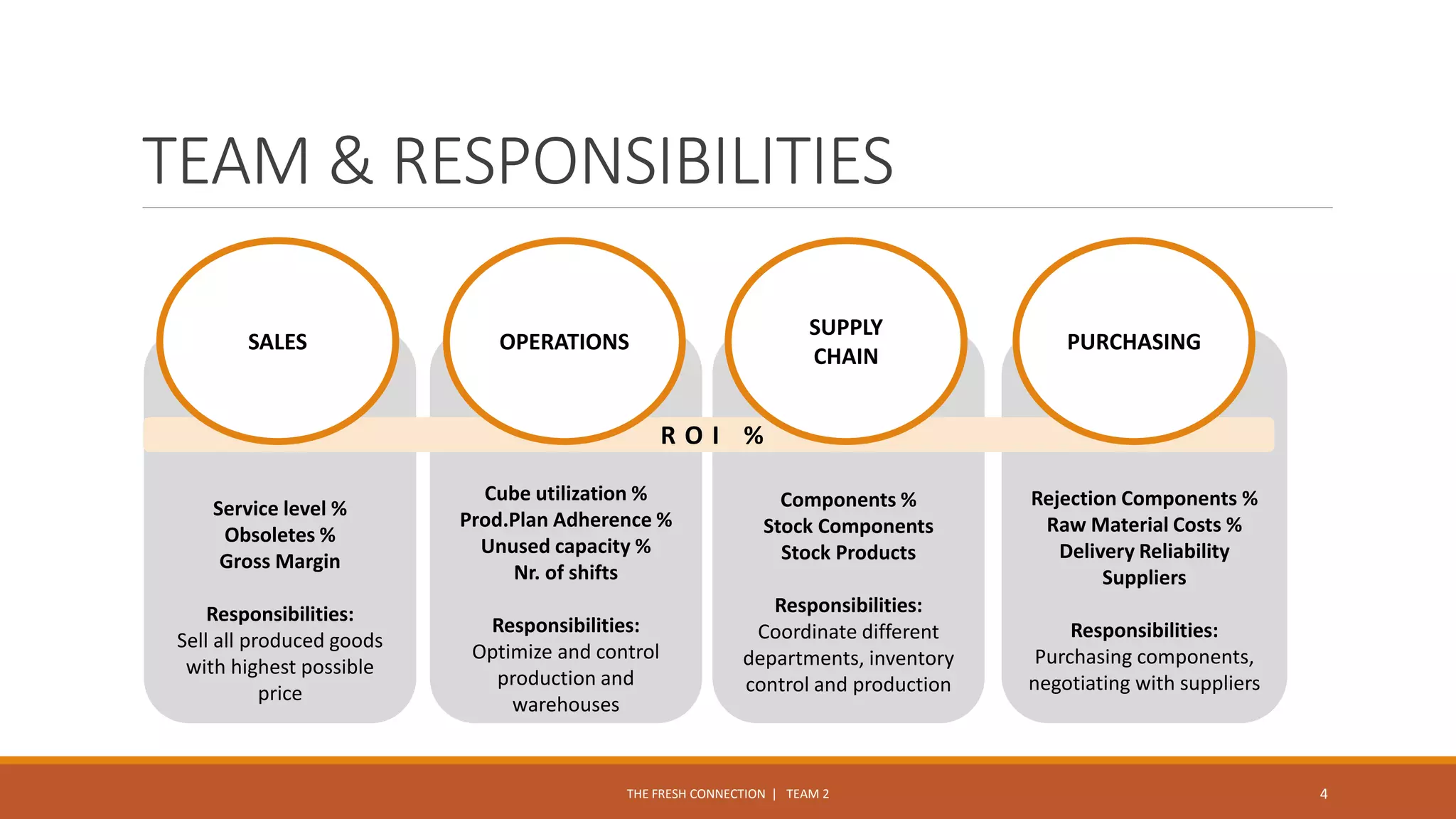 TEAM & RESPONSIBILITIES

SALES

OPERATIONS

SUPPLY CHAIN

PURCHASING

R O I %

Service level %
Obsoletes %
Gross Margin

Responsibilities:
Sell all produced goods with highest possible price

Cube utilization %
Prod.Plan Adherence %
Unused capacity %
Nr. of shifts

Responsibilities:
Optimize and control production and warehouses

Components %
Stock Components
Stock Products

Responsibilities:
Coordinate different departments, inventory control and production

Rejection Components %
Raw Material Costs %
Delivery Reliability Suppliers

Responsibilities:
Purchasing components, negotiating with suppliers

THE FRESH CONNECTION | TEAM 2

4